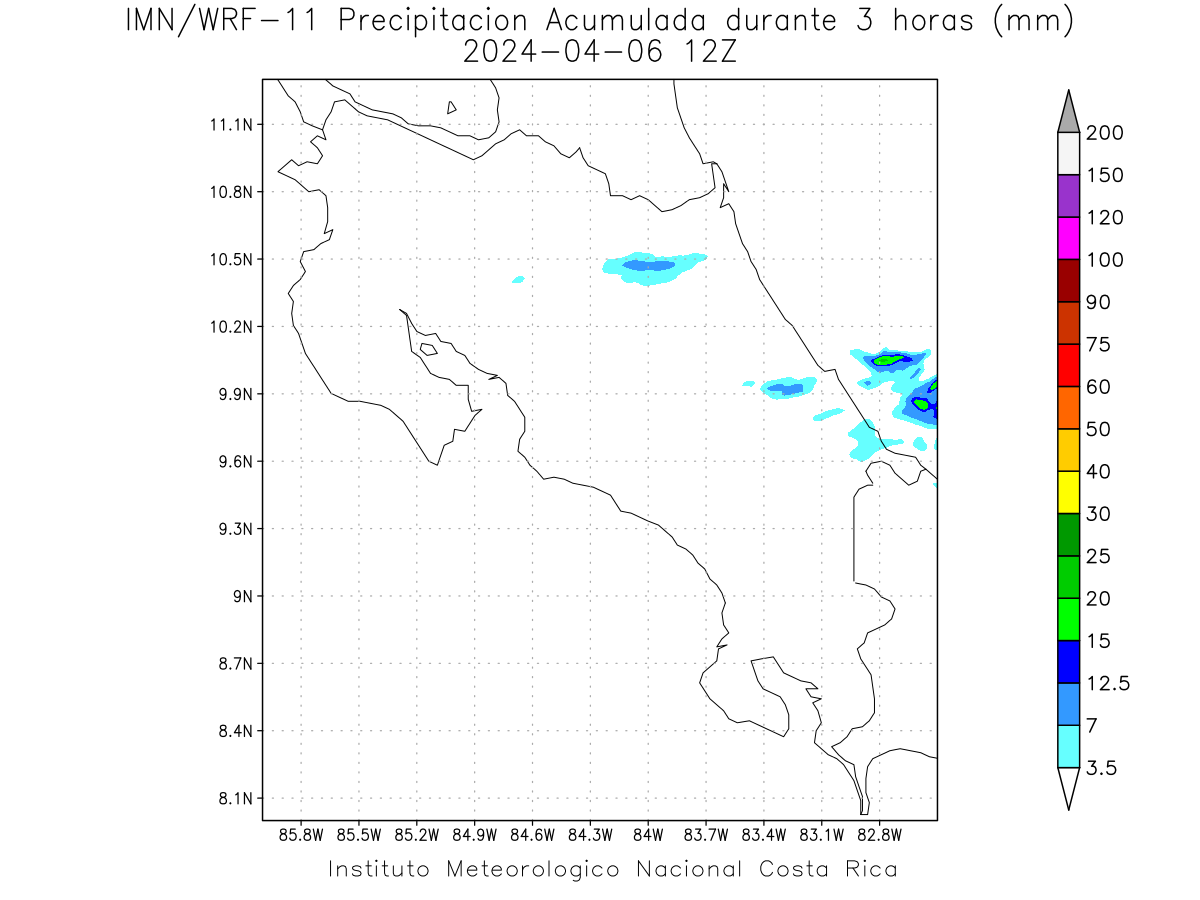 IMN/WRF-11 Precipitacion Acumulada durante 3 horas (mm)
2024-04-06 12Z

11.1N
10.8N
10.5N
10.2N
9.9N
9.6N
9.3N
9N
8.7N
8.4N
8.1N

85.8W 85.5W 85.2W 84.9W 84.6W 84.3W 84W 83.7W 83.4W 83.1W 82.8W

200
150
120
100
90
75
60
50
40
30
25
20
15
12.5
7
3.5

Instituto Meteorologico Nacional Costa Rica